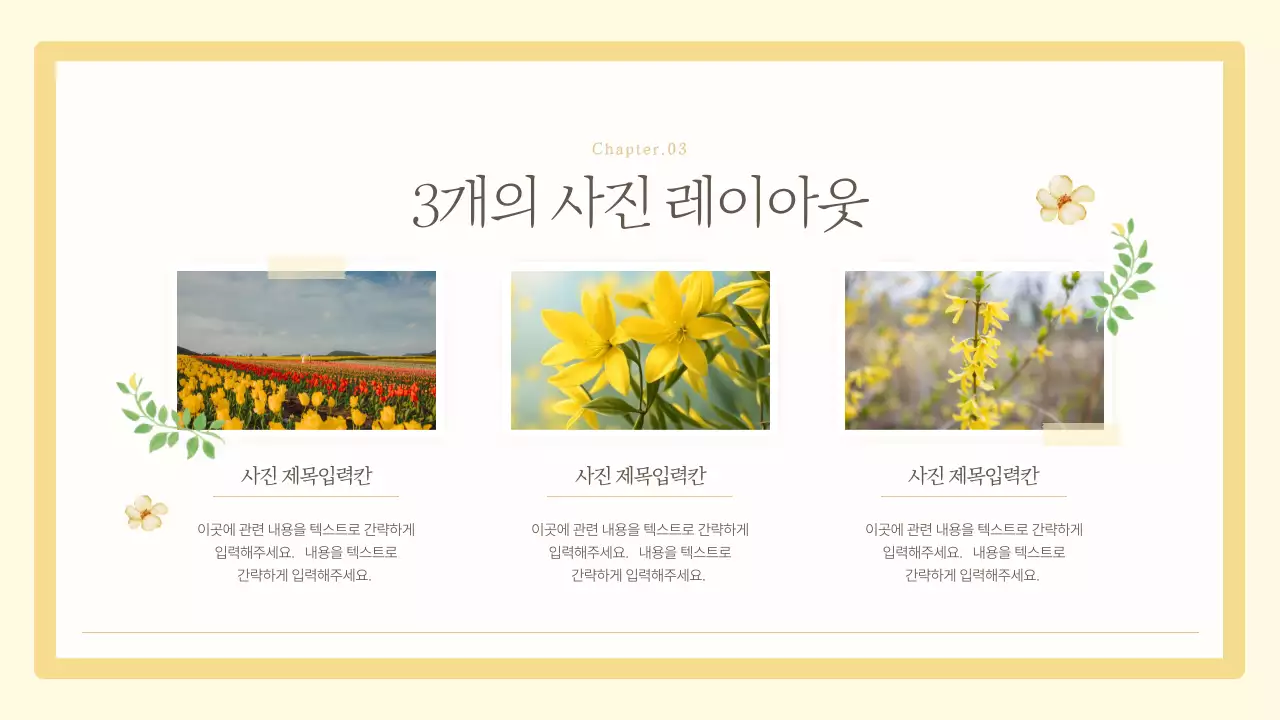 Chapter.03

3개의 사진 레이아웃

사진 제목입력칸

이곳에 관련 내용을 텍스트로 간략하게 입력해주세요. 내용을 텍스트로 간략하게 입력해주세요.

사진 제목입력칸

이곳에 관련 내용을 텍스트로 간략하게 입력해주세요. 내용을 텍스트로 간략하게 입력해주세요.

사진 제목입력칸

이곳에 관련 내용을 텍스트로 간략하게 입력해주세요. 내용을 텍스트로 간략하게 입력해주세요.